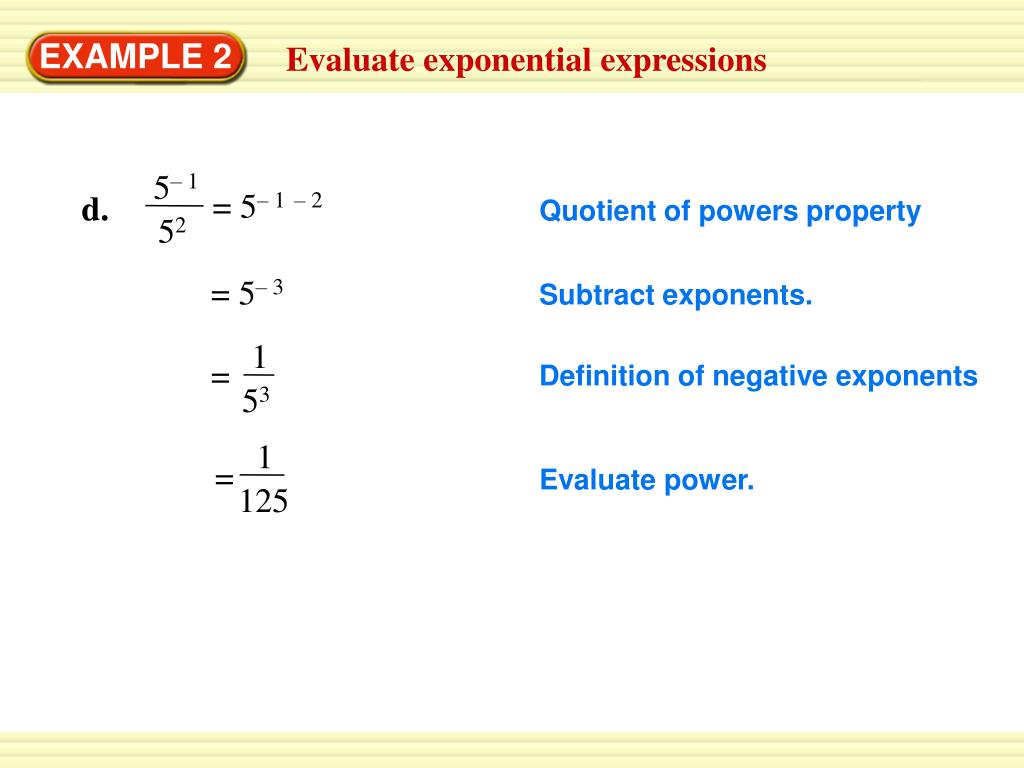 EXAMPLE 2 Evaluate exponential expressions

d. $\frac{5^{-1}}{5^2} = 5^{-1-2}$ Quotient of powers property

$= 5^{-3}$ Subtract exponents.

$= \frac{1}{5^3}$ Definition of negative exponents

$= \frac{1}{125}$ Evaluate power.